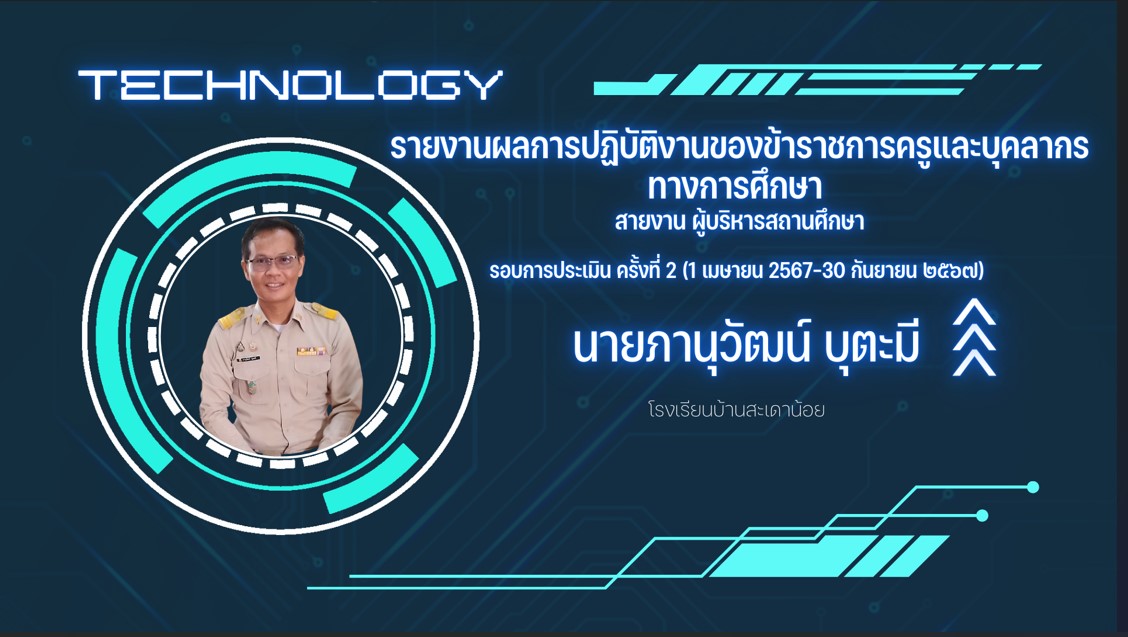 TECHNOLOGY

รายงานผลการปฏิบัติงานของข้าราชการครูและบุคลากรทางการศึกษา
สายงาน ผู้บริหารสถานศึกษา

รอบการประเมิน ครั้งที่ 2 (1 เมษายน 2567-30 กันยายน ๒๕๖๗)

นายภานุวัฒน์ บุตะมี

โรงเรียนบ้านสะเดาน้อย